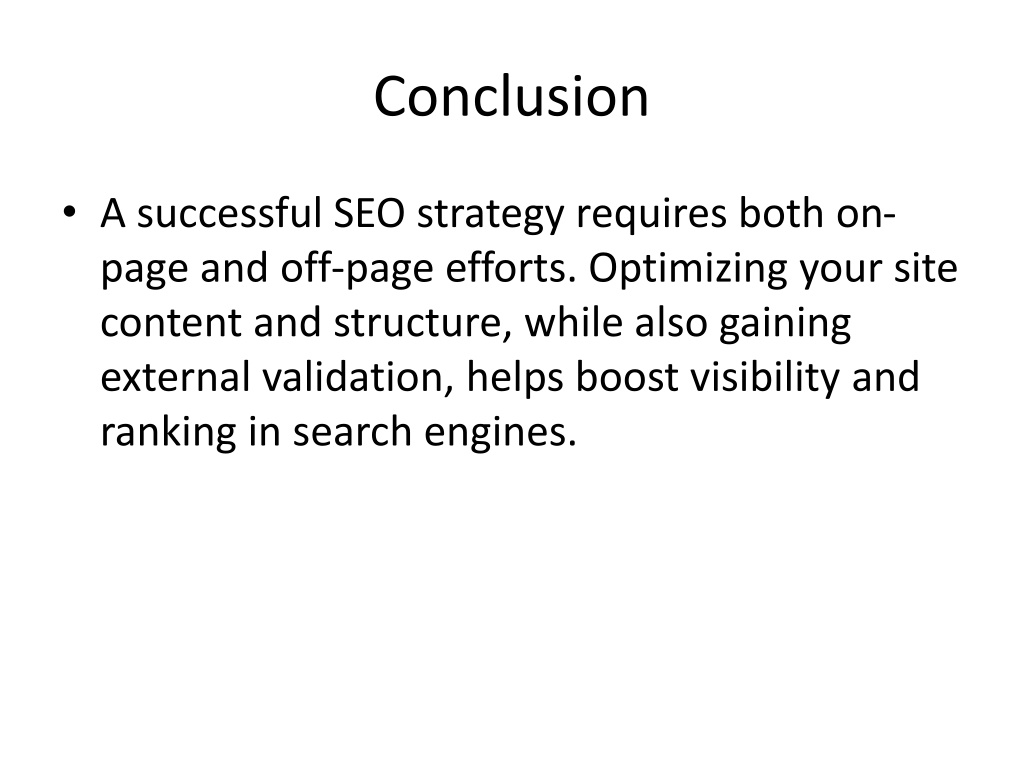 Conclusion

• A successful SEO strategy requires both on-page and off-page efforts. Optimizing your site content and structure, while also gaining external validation, helps boost visibility and ranking in search engines.